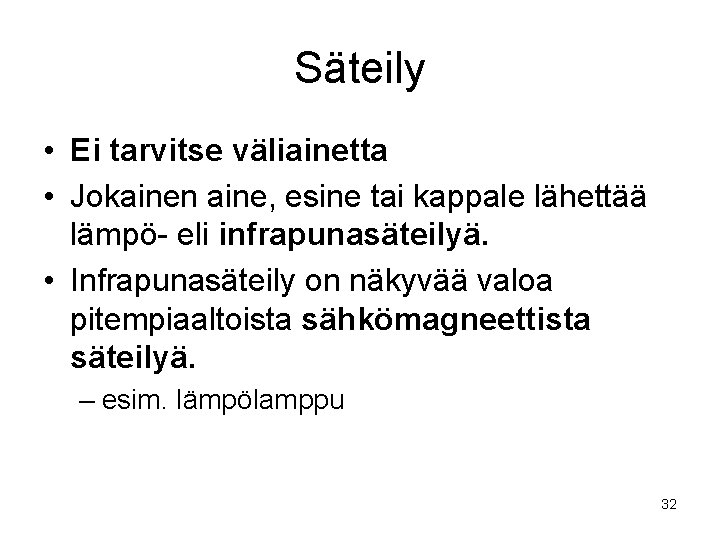 Säteily

• Ei tarvitse väliainetta
• Jokainen aine, esine tai kappale lähettää lämpö- eli infrapunasäteilyä.
• Infrapunasäteily on näkyvää valoa pitempiaaltoista sähkömagneettista säteilyä.
– esim. lämpölamppu

32